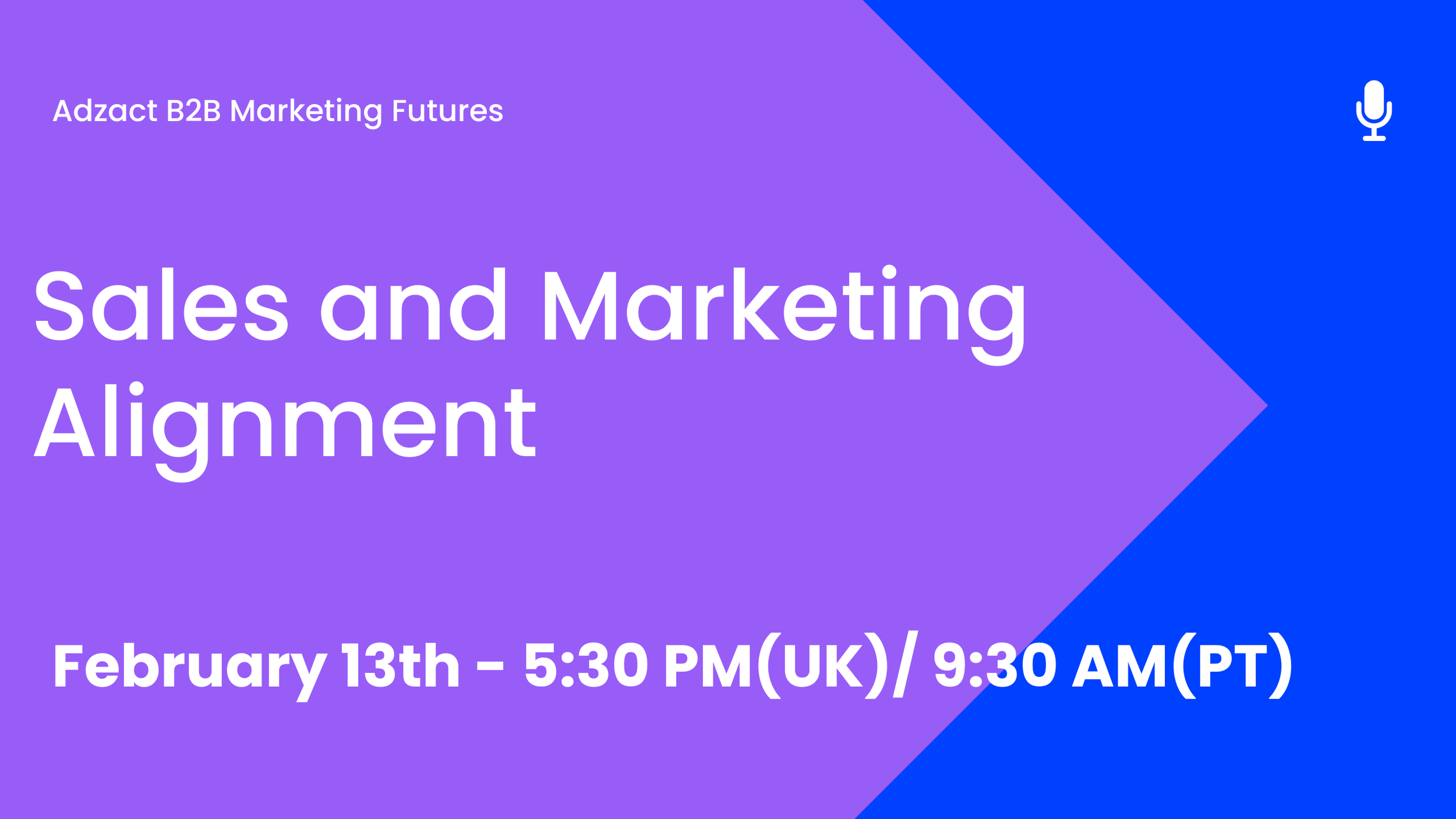 Adzact B2B Marketing Futures

Sales and Marketing Alignment

February 13th - 5:30 PM(UK)/ 9:30 AM(PT)